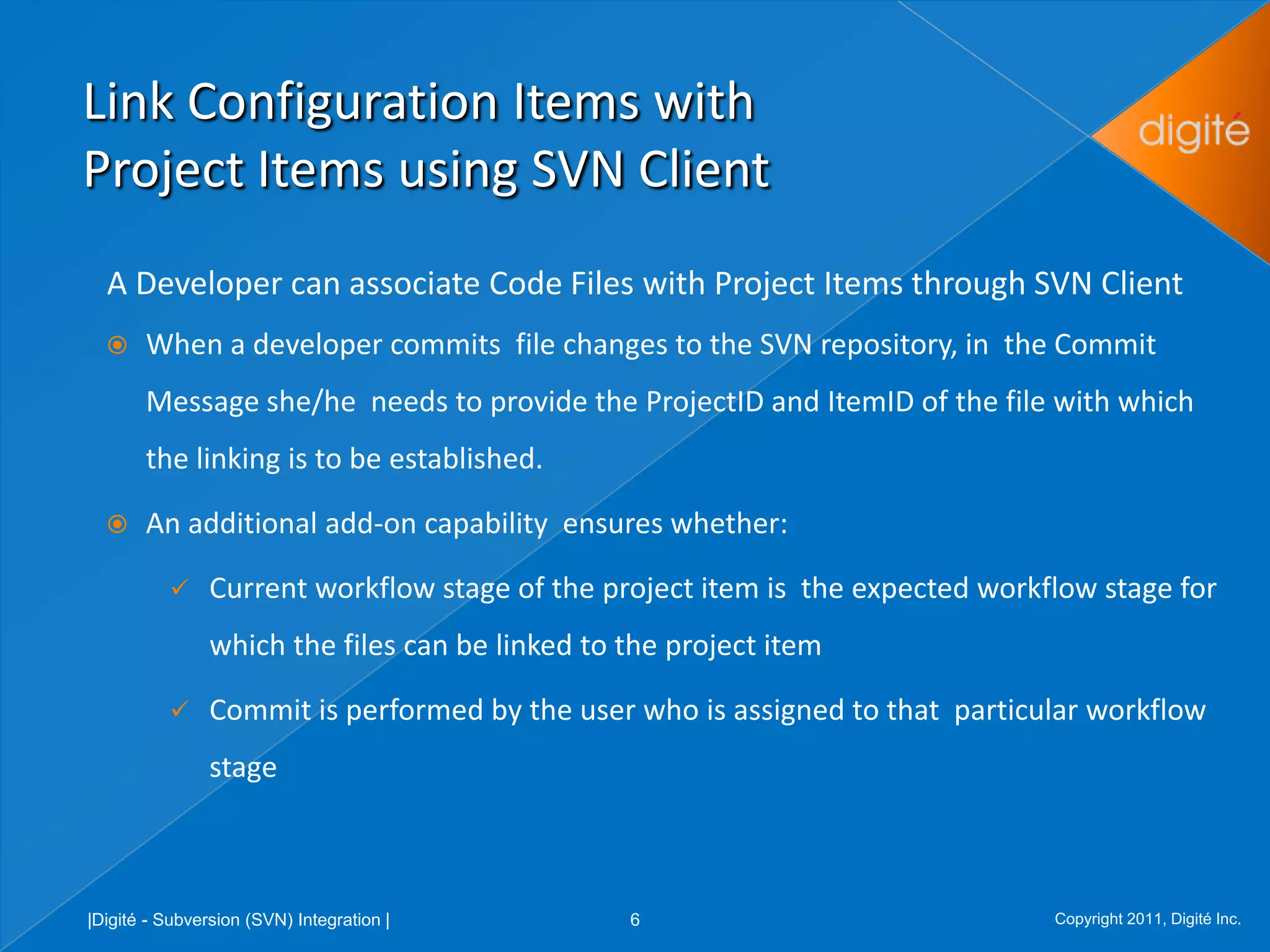 Link Configuration Items with Project Items using SVN Client

digité

A Developer can associate Code Files with Project Items through SVN Client

When a developer commits file changes to the SVN repository, in the Commit Message she/he needs to provide the ProjectID and ItemID of the file with which the linking is to be established.

An additional add-on capability ensures whether:

✓ Current workflow stage of the project item is the expected workflow stage for which the files can be linked to the project item

✓ Commit is performed by the user who is assigned to that particular workflow stage

|Digité - Subversion (SVN) Integration |

6

Copyright 2011, Digité Inc.